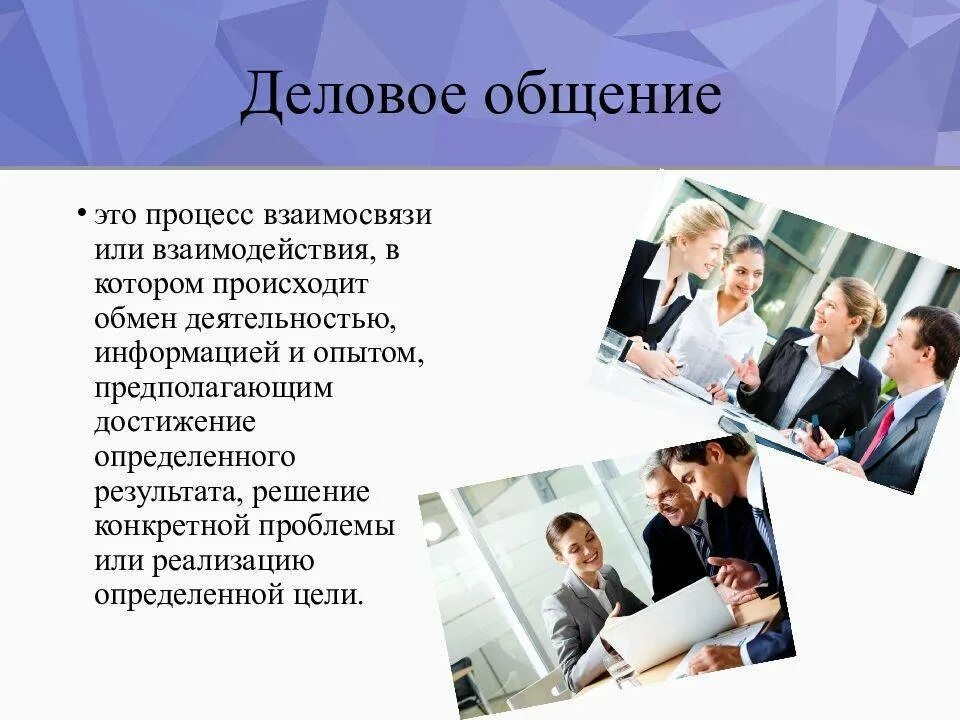 Деловое общение

• это процесс взаимосвязи или взаимодействия, в котором происходит обмен деятельностью, информацией и опытом, предполагающим достижение определенного результата, решение конкретной проблемы или реализацию определенной цели.